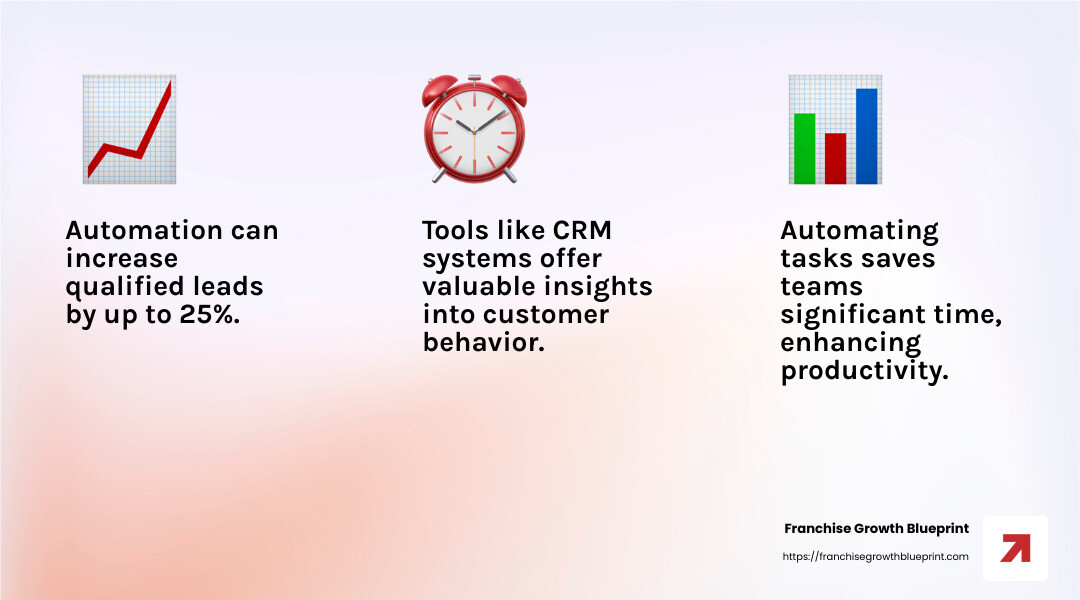 Automation can increase qualified leads by up to 25%.

Tools like CRM systems offer valuable insights into customer behavior.

Automating tasks saves teams significant time, enhancing productivity.

Franchise Growth Blueprint
https://franchisegrowthblueprint.com